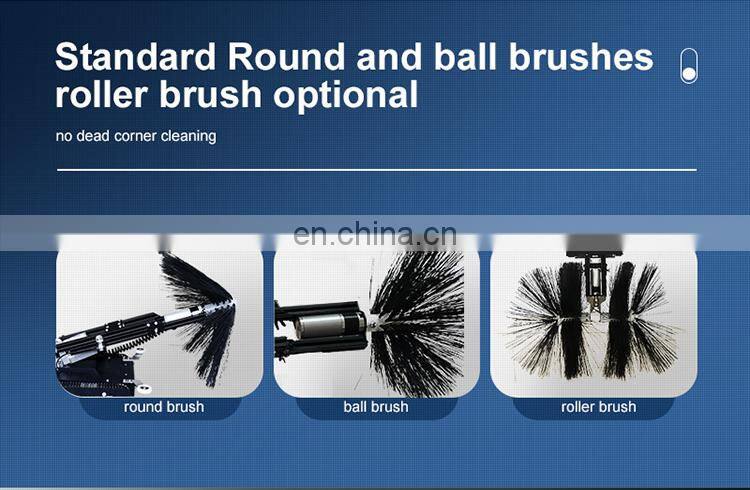 Standard Round and ball brushes roller brush optional

no dead corner cleaning

en.china.cn

round brush

ball brush

roller brush